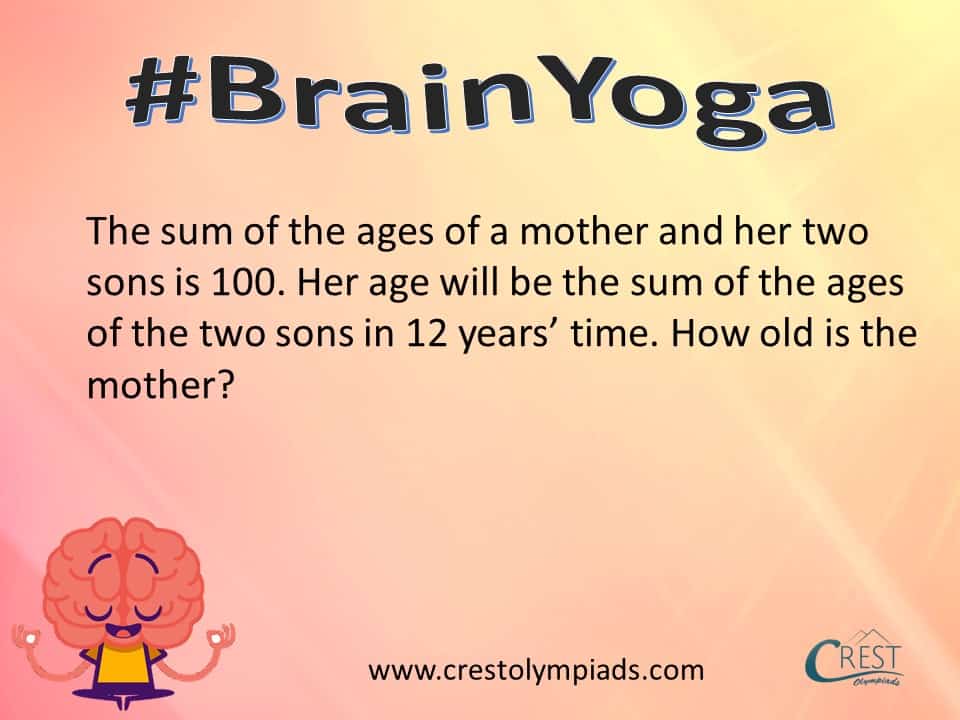 #BrainYoga

The sum of the ages of a mother and her two sons is 100. Her age will be the sum of the ages of the two sons in 12 years' time. How old is the mother?

www.crestolympiads.com

CREST Olympiads